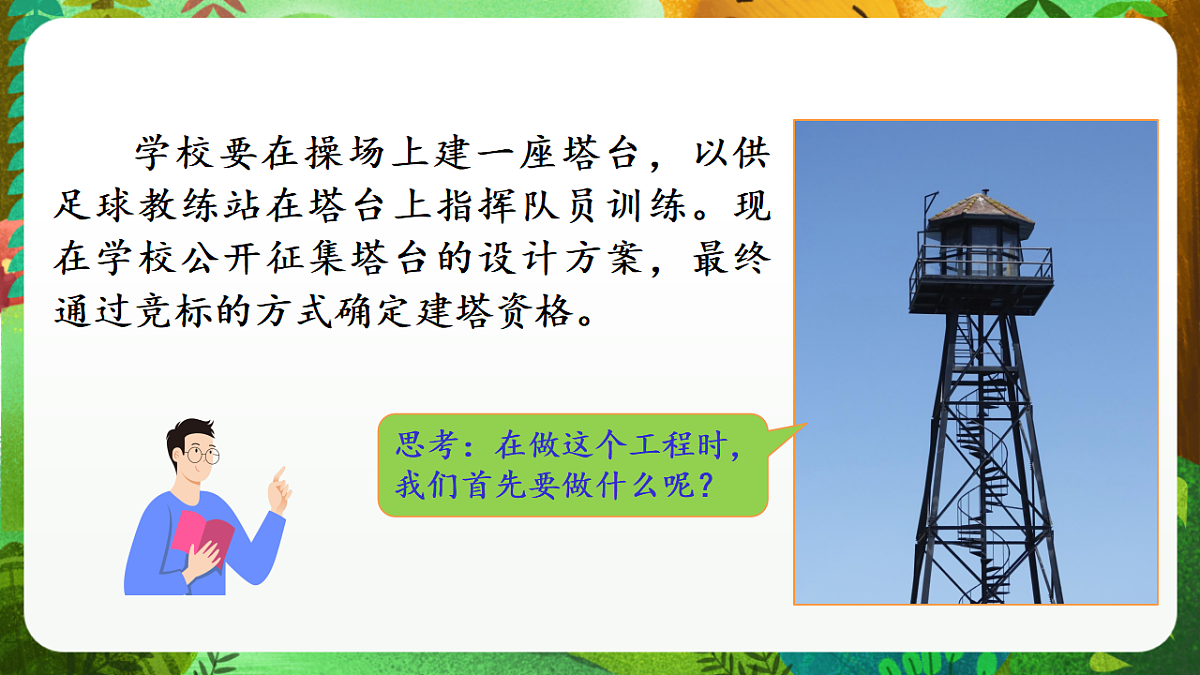 学校要在操场上建一座塔台，以供足球教练站在塔台上指挥队员训练。现在学校公开征集塔台的设计方案，最终通过竞标的方式确定建塔资格。

思考：在做这个工程时，我们首先要做什么呢？